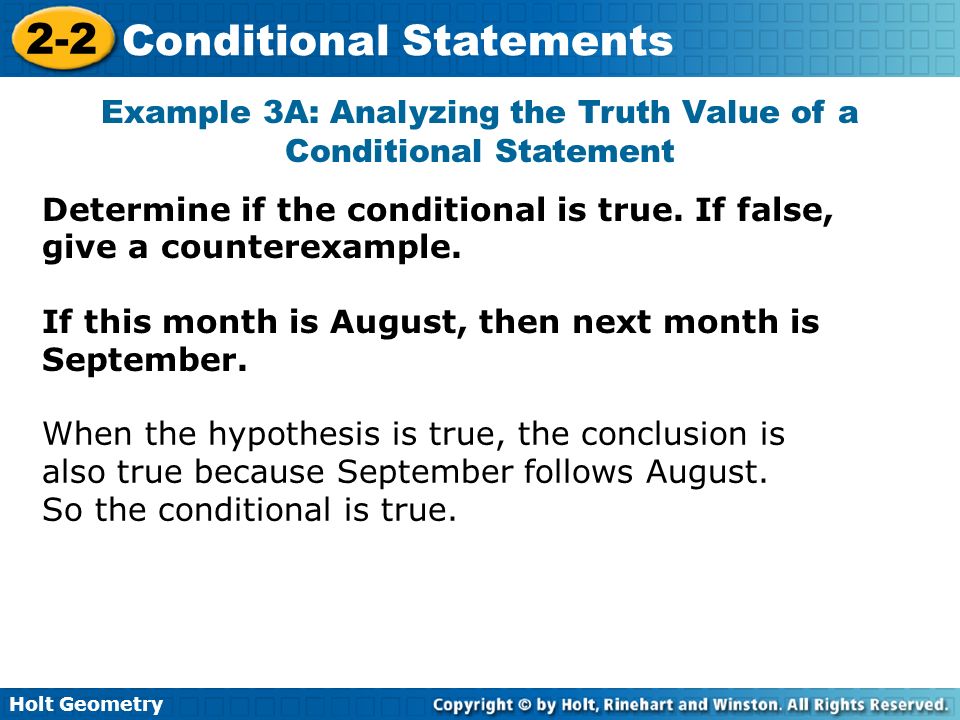 2-2 Conditional Statements

Example 3A: Analyzing the Truth Value of a Conditional Statement

Determine if the conditional is true. If false, give a counterexample.

If this month is August, then next month is September.

When the hypothesis is true, the conclusion is also true because September follows August. So the conditional is true.

Holt Geometry

Copyright © by Holt, Rinehart and Winston. All Rights Reserved.